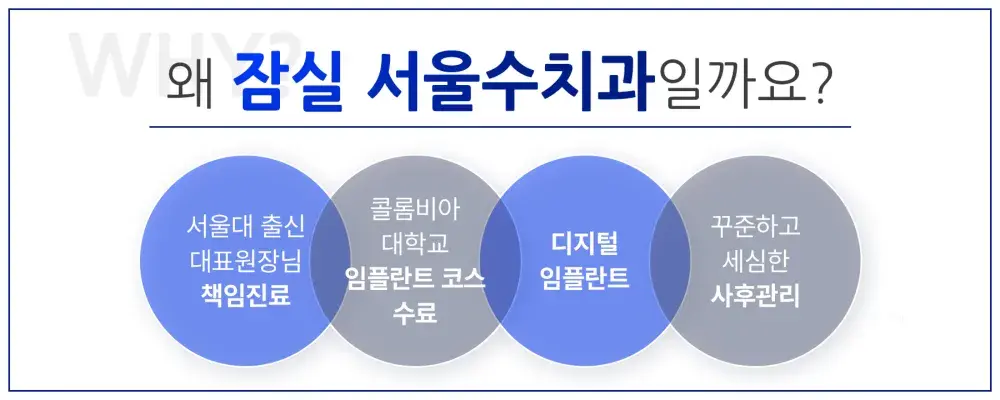 WHY?

왜 잠실 서울수치과일까요?

서울대 출신 대표원장님 책임진료

콜롬비아 대학교 임플란트 코스 수료

디지털 임플란트

꾸준하고 세심한 사후관리